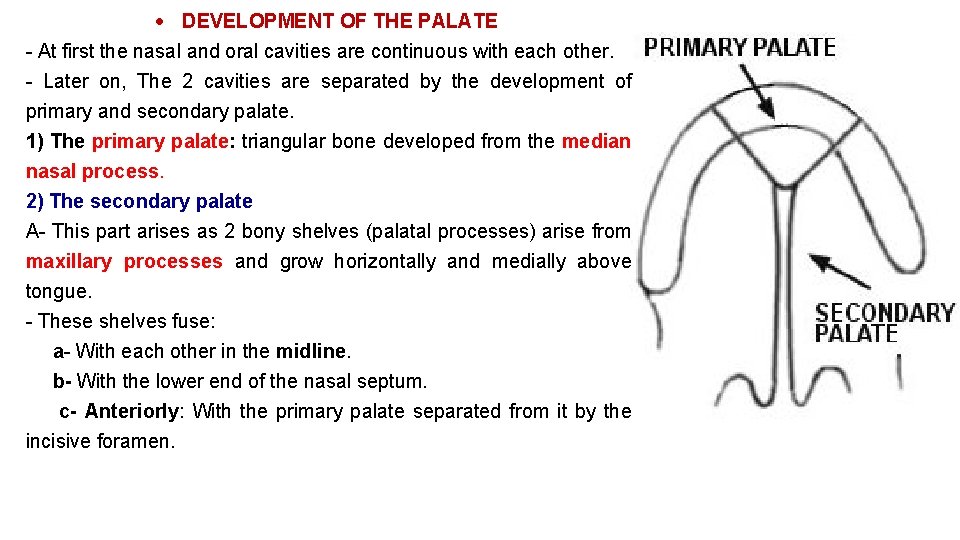 • DEVELOPMENT OF THE PALATE

- At first the nasal and oral cavities are continuous with each other.

- Later on, The 2 cavities are separated by the development of primary and secondary palate.

1) The primary palate: triangular bone developed from the median nasal process.

2) The secondary palate

A- This part arises as 2 bony shelves (palatal processes) arise from maxillary processes and grow horizontally and medially above tongue.

- These shelves fuse:

a- With each other in the midline.

b- With the lower end of the nasal septum.

c- Anteriorly: With the primary palate separated from it by the incisive foramen.

PRIMARY PALATE

SECONDARY PALATE